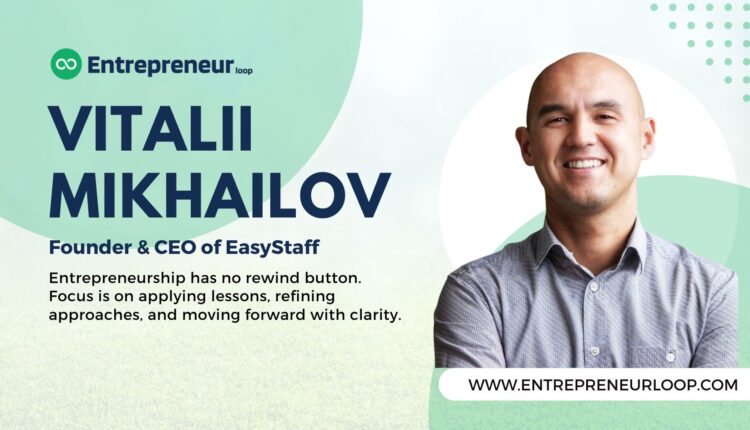 Entrepreneur loop

VITALII MIKHAILOV

Founder & CEO of EasyStaff

Entrepreneurship has no rewind button. Focus is on applying lessons, refining approaches, and moving forward with clarity.

WWW.ENTREPRENEURLOOP.COM